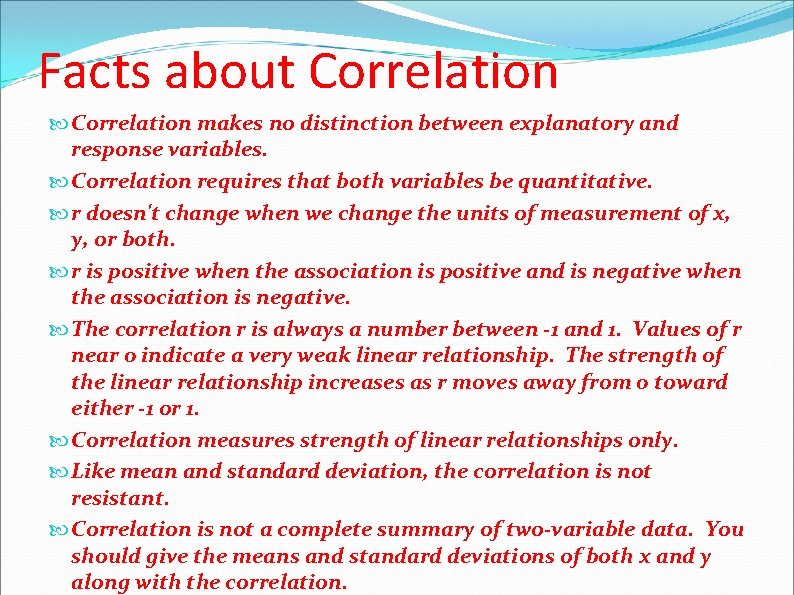 Facts about Correlation

Correlation makes no distinction between explanatory and response variables.

Correlation requires that both variables be quantitative.

r doesn't change when we change the units of measurement of x, y, or both.

r is positive when the association is positive and is negative when the association is negative.

The correlation r is always a number between -1 and 1. Values of r near 0 indicate a very weak linear relationship. The strength of the linear relationship increases as r moves away from 0 toward either -1 or 1.

Correlation measures strength of linear relationships only.

Like mean and standard deviation, the correlation is not resistant.

Correlation is not a complete summary of two-variable data. You should give the means and standard deviations of both x and y along with the correlation.